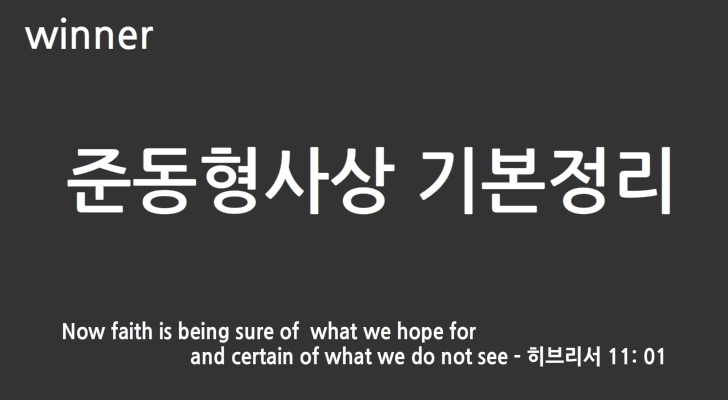 winner

준동형사상 기본정리

Now faith is being sure of what we hope for and certain of what we do not see - 히브리서 11: 01